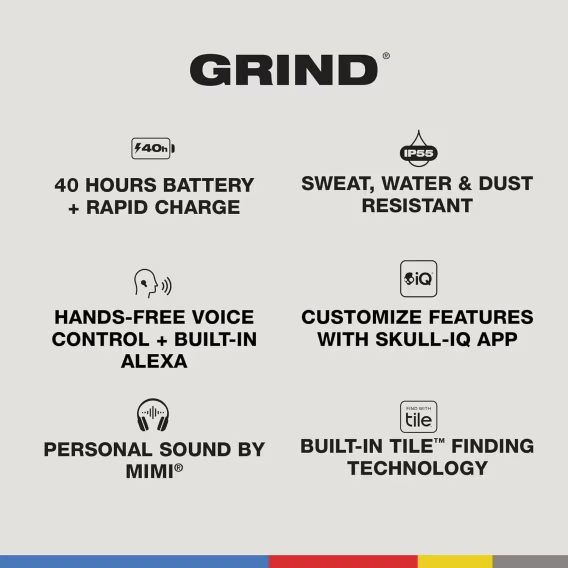 GRIND®

40h

40 HOURS BATTERY + RAPID CHARGE

IP55

SWEAT, WATER & DUST RESISTANT

HANDS-FREE VOICE CONTROL + BUILT-IN ALEXA

iQ

CUSTOMIZE FEATURES WITH SKULL-IQ APP

PERSONAL SOUND BY MIMI®

FIND WITH tile

BUILT-IN TILE™ FINDING TECHNOLOGY